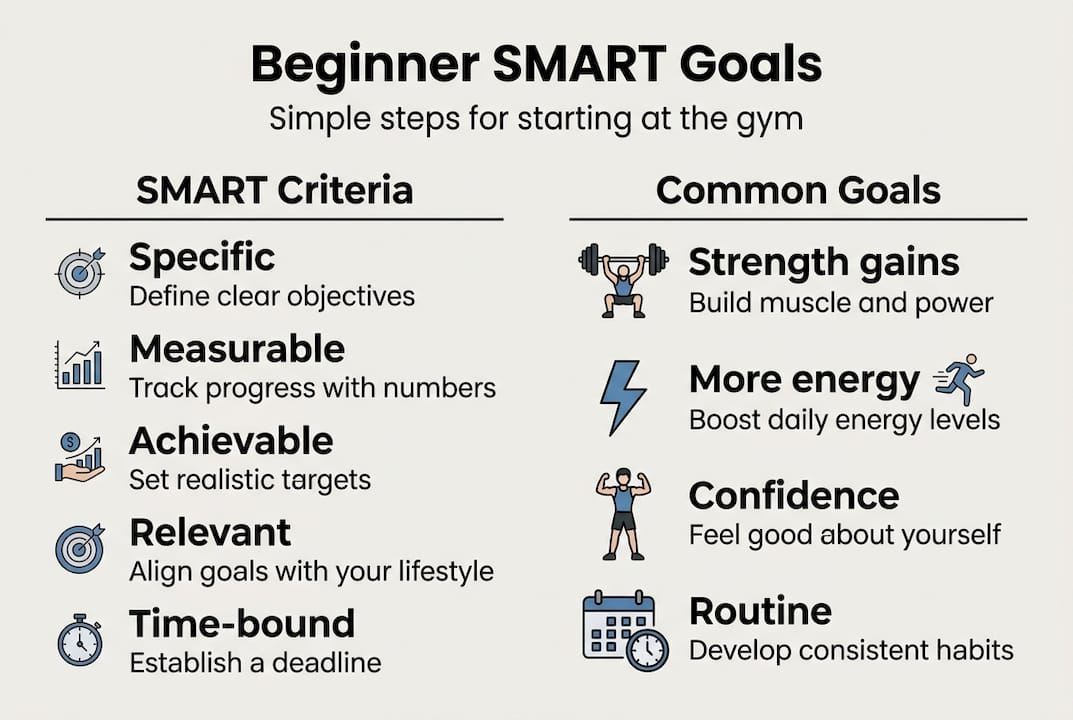 Beginner SMART Goals

Simple steps for starting at the gym

SMART Criteria

Specific
Define clear objectives

Measurable
Track progress with numbers

Achievable
Set realistic targets

Relevant
Align goals with your lifestyle

Time-bound
Establish a deadline

Common Goals

Strength gains
Build muscle and power

More energy
Boost daily energy levels

Confidence
Feel good about yourself

Routine
Develop consistent habits